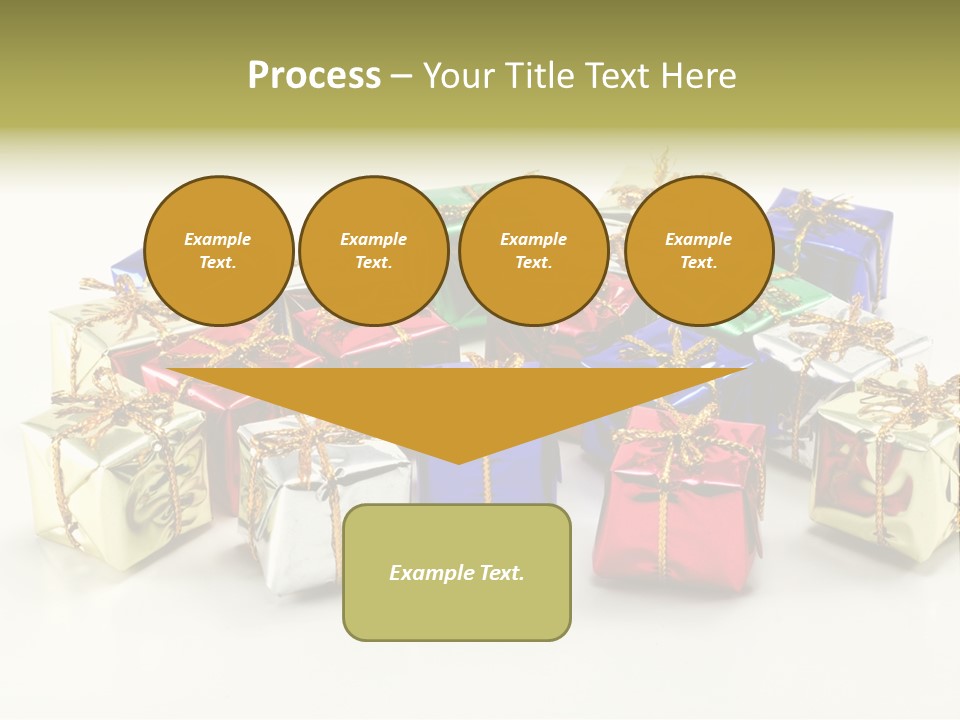 Process – Your Title Text Here

Example Text.

Example Text.

Example Text.

Example Text.

Example Text.